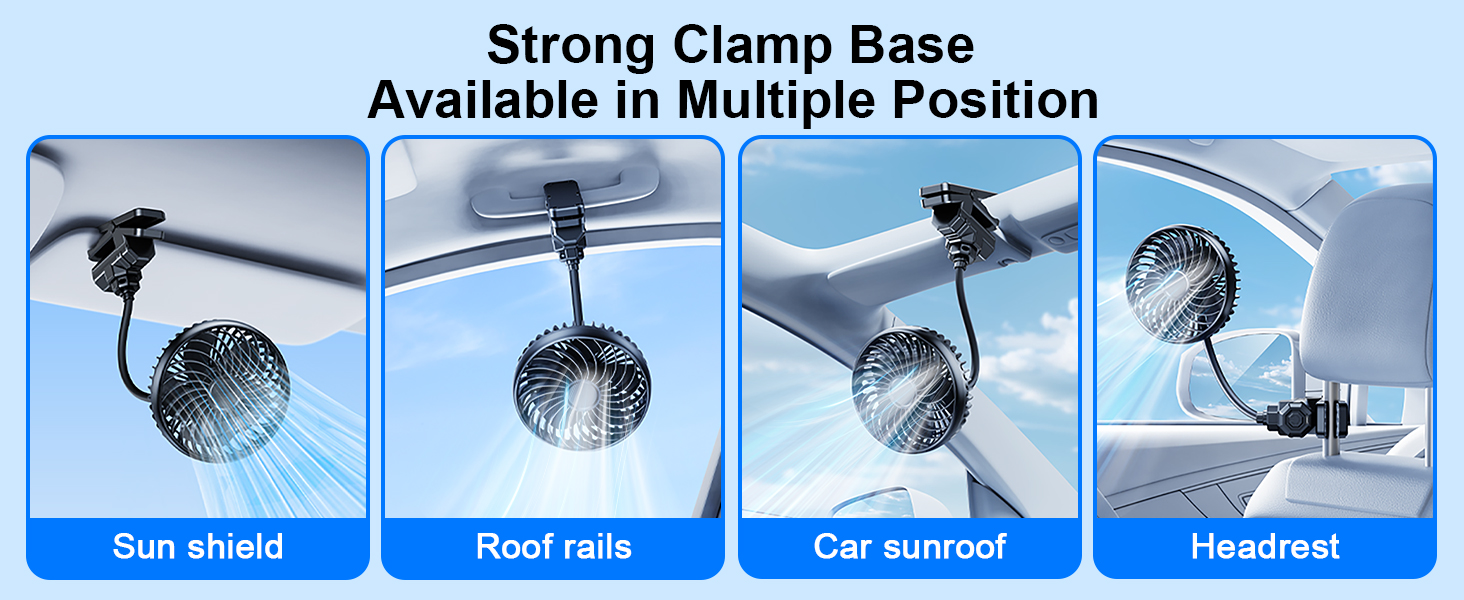 Strong Clamp Base
Available in Multiple Position

Sun shield

Roof rails

Car sunroof

Headrest